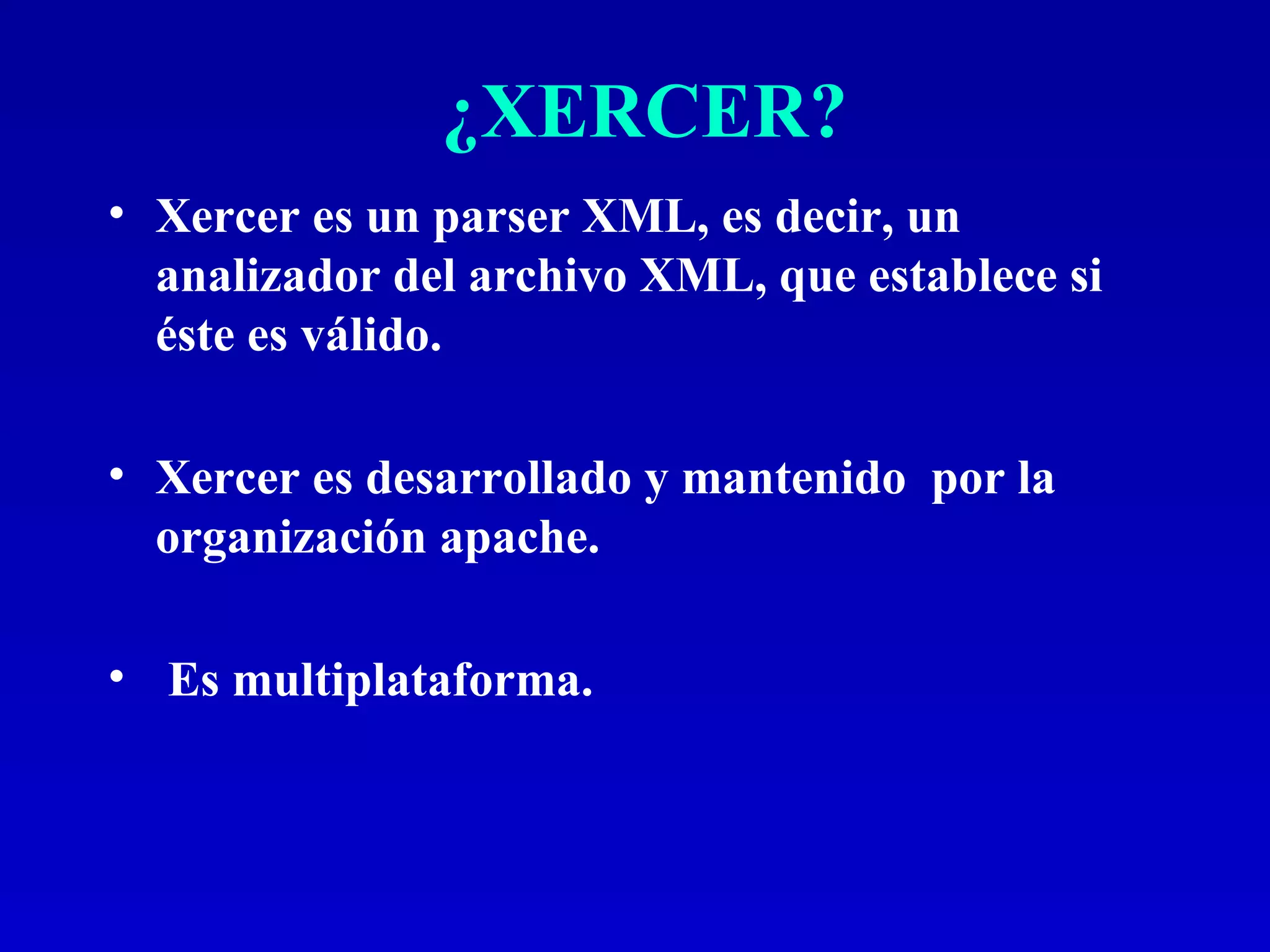 ¿XERCER?

• Xercer es un parser XML, es decir, un analizador del archivo XML, que establece si éste es válido.

• Xercer es desarrollado y mantenido por la organización apache.

• Es multiplataforma.